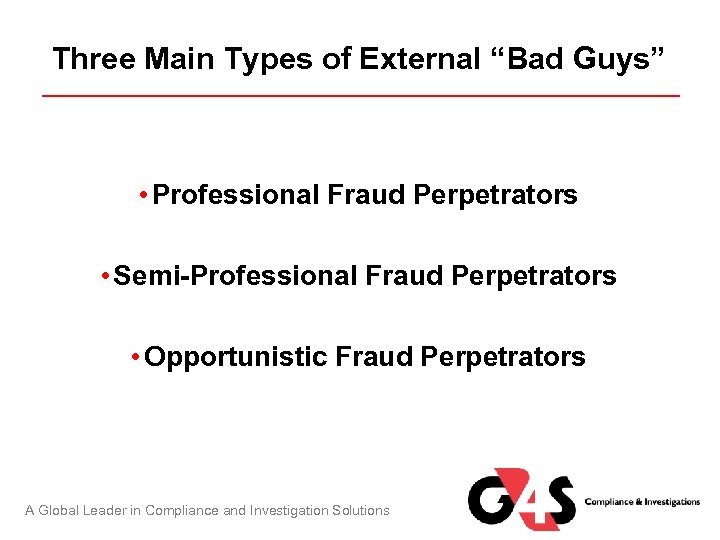 Three Main Types of External “Bad Guys”

• Professional Fraud Perpetrators

• Semi-Professional Fraud Perpetrators

• Opportunistic Fraud Perpetrators

A Global Leader in Compliance and Investigation Solutions

G4S Compliance & Investigations